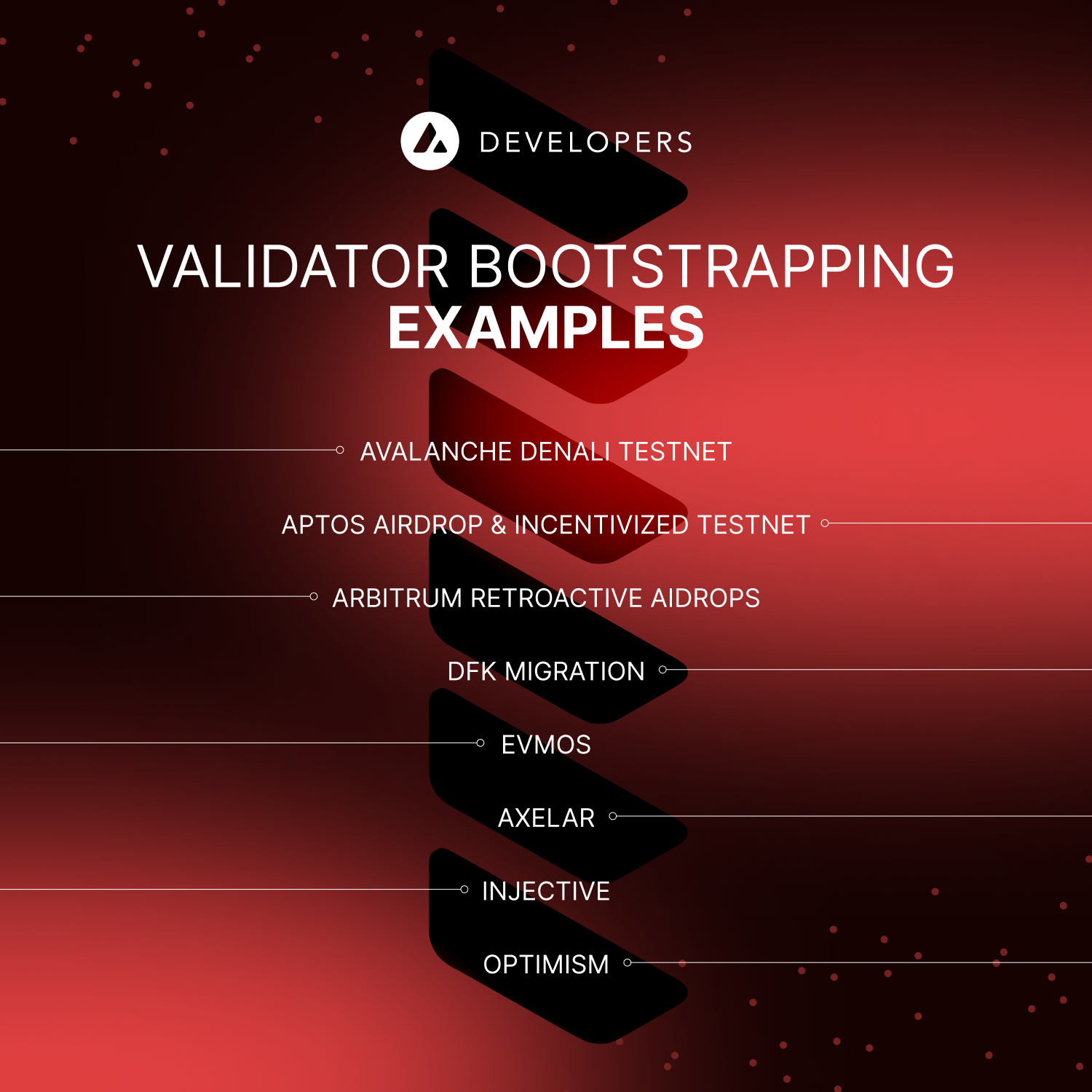 DEVELOPERS

VALIDATOR BOOTSTRAPPING
EXAMPLES

AVALANCHE DENALI TESTNET

APTOS AIRDROP & INCENTIVIZED TESTNET

ARBITRUM RETROACTIVE AIDROPS

DFK MIGRATION

EVMOS

AXELAR

INJECTIVE

OPTIMISM